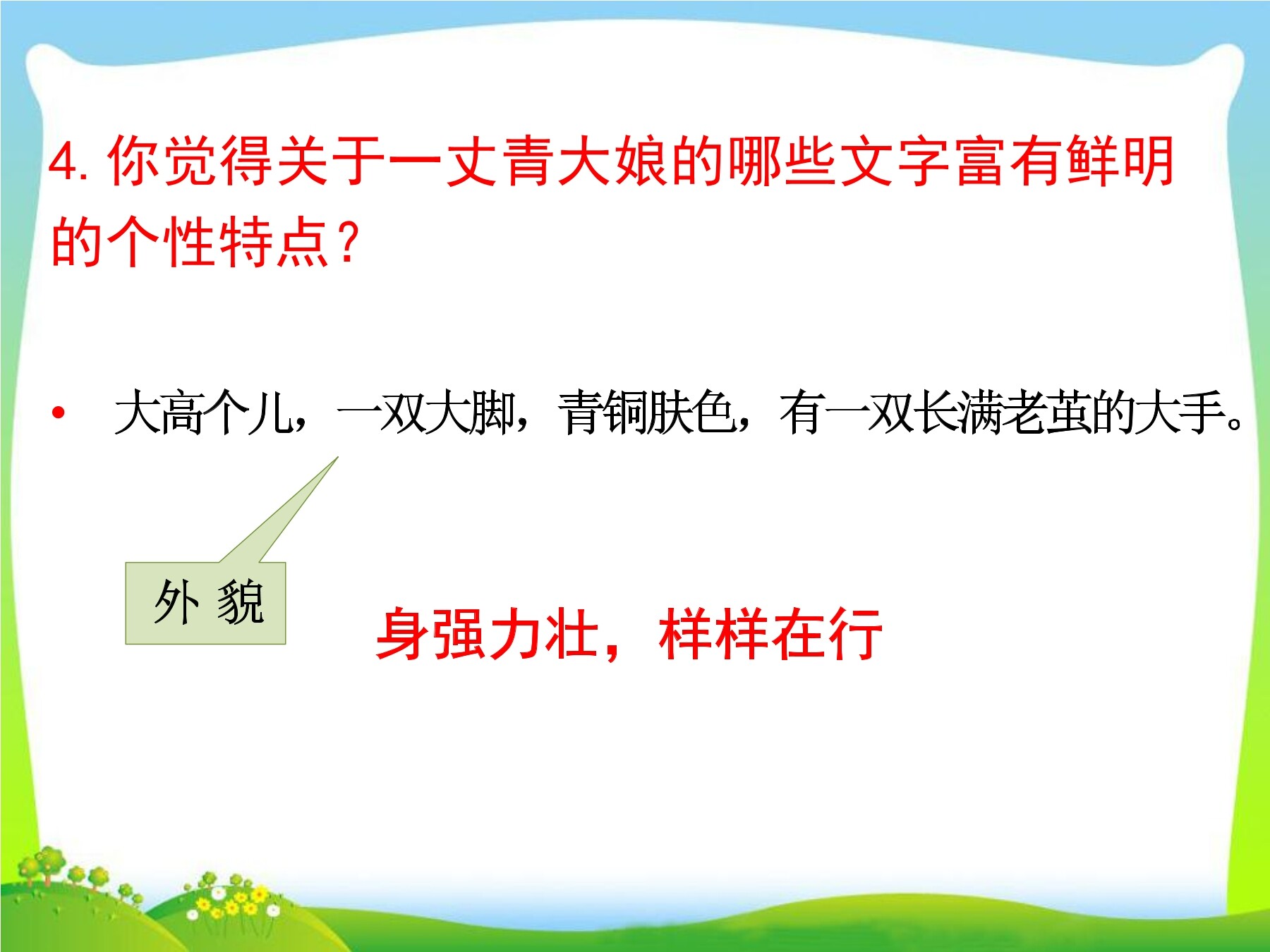 4. 你觉得关于一丈青大娘的哪些文字富有鲜明的个性特点？

• 大高个儿，一双大脚，青铜肤色，有一双长满老茧的大手。

外 貌

身强力壮，样样在行